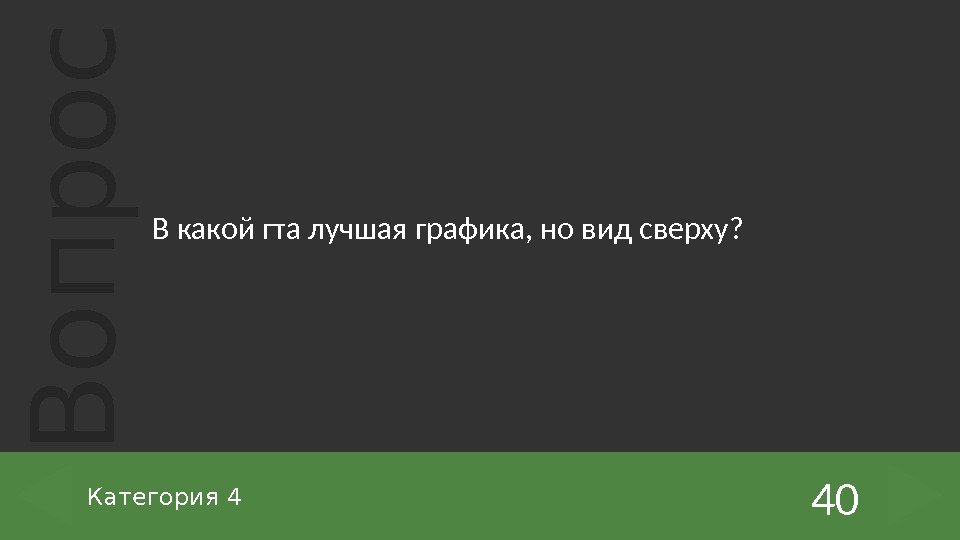 Вопрос

В какой гта лучшая графика, но вид сверху?

Категория 4

40